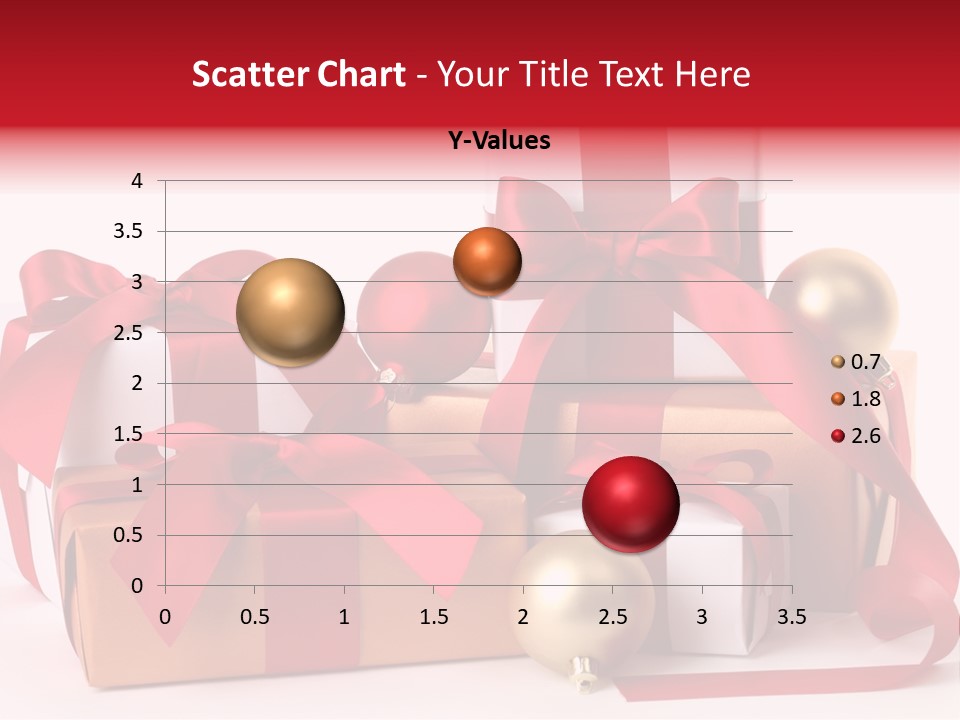 Scatter Chart - Your Title Text Here

Y-Values

4
3.5
3
2.5
2
1.5
1
0.5
0

0 0.5 1 1.5 2 2.5 3 3.5

0.7
1.8
2.6